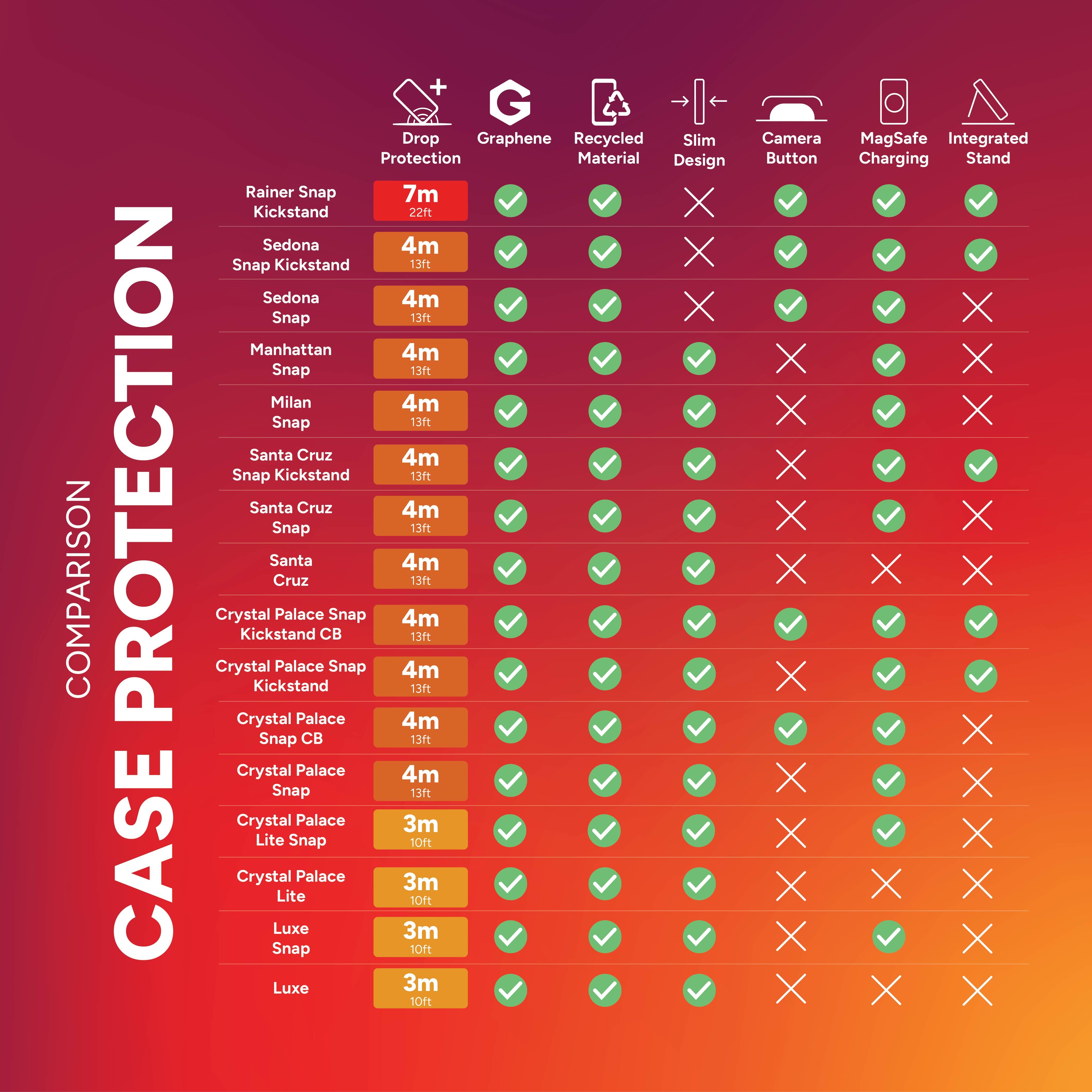 COMPARISON
CASE PROTECTION

| | Drop Protection | Graphene | Recycled Material | Slim Design | Camera Button | MagSafe Charging | Integrated Stand |
|---|---|---|---|---|---|---|---|
| Rainer Snap Kickstand | 7m 22ft | ✓ | ✓ | ✗ | ✓ | ✓ | ✓ |
| Sedona Snap Kickstand | 4m 13ft | ✓ | ✓ | ✗ | ✓ | ✓ | ✓ |
| Sedona Snap | 4m 13ft | ✓ | ✓ | ✗ | ✓ | ✓ | ✗ |
| Manhattan Snap | 4m 13ft | ✓ | ✓ | ✓ | ✗ | ✓ | ✗ |
| Milan Snap | 4m 13ft | ✓ | ✓ | ✓ | ✗ | ✓ | ✗ |
| Santa Cruz Snap Kickstand | 4m 13ft | ✓ | ✓ | ✓ | ✗ | ✓ | ✓ |
| Santa Cruz Snap | 4m 13ft | ✓ | ✓ | ✓ | ✗ | ✓ | ✗ |
| Santa Cruz | 4m 13ft | ✓ | ✓ | ✓ | ✗ | ✗ | ✗ |
| Crystal Palace Snap Kickstand CB | 4m 13ft | ✓ | ✓ | ✓ | ✓ | ✓ | ✓ |
| Crystal Palace Snap Kickstand | 4m 13ft | ✓ | ✓ | ✓ | ✗ | ✓ | ✓ |
| Crystal Palace Snap CB | 4m 13ft | ✓ | ✓ | ✓ | ✓ | ✓ | ✗ |
| Crystal Palace Snap | 4m 13ft | ✓ | ✓ | ✓ | ✗ | ✓ | ✗ |
| Crystal Palace Lite Snap | 3m 10ft | ✓ | ✓ | ✓ | ✗ | ✓ | ✗ |
| Crystal Palace Lite | 3m 10ft | ✓ | ✓ | ✓ | ✗ | ✗ | ✗ |
| Luxe Snap | 3m 10ft | ✓ | ✓ | ✓ | ✗ | ✓ | ✗ |
| Luxe | 3m 10ft | ✓ | ✓ | ✓ | ✗ | ✗ | ✗ |